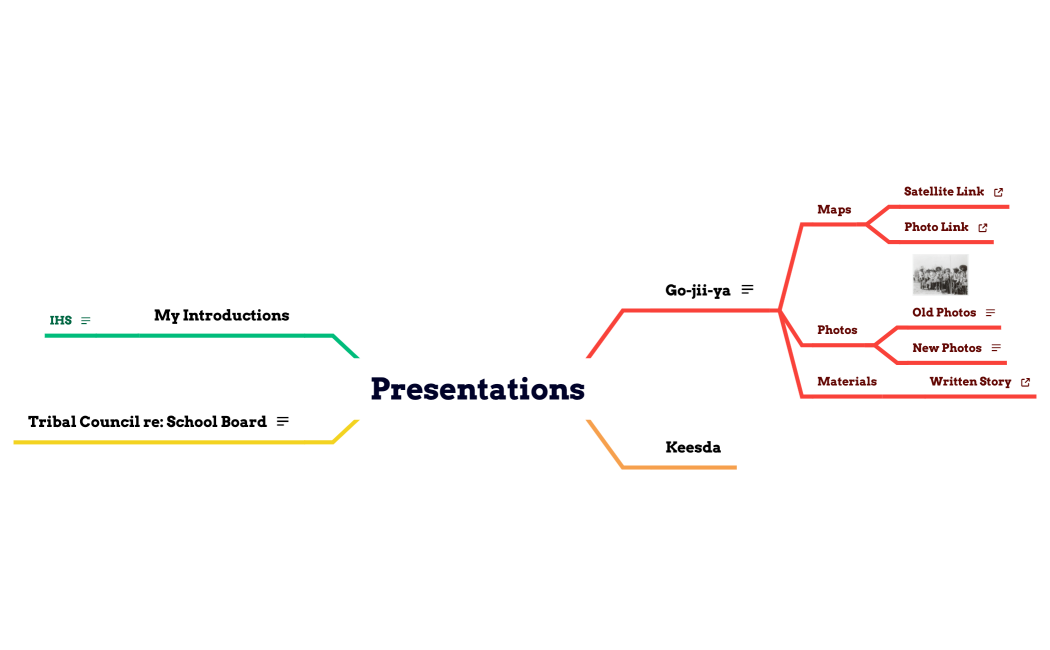 Presentations

My Introductions

IHS

Tribal Council re: School Board

Go-jii-ya

Maps

Satellite Link

Photo Link

Photos

Old Photos

New Photos

Materials

Written Story

Keesda